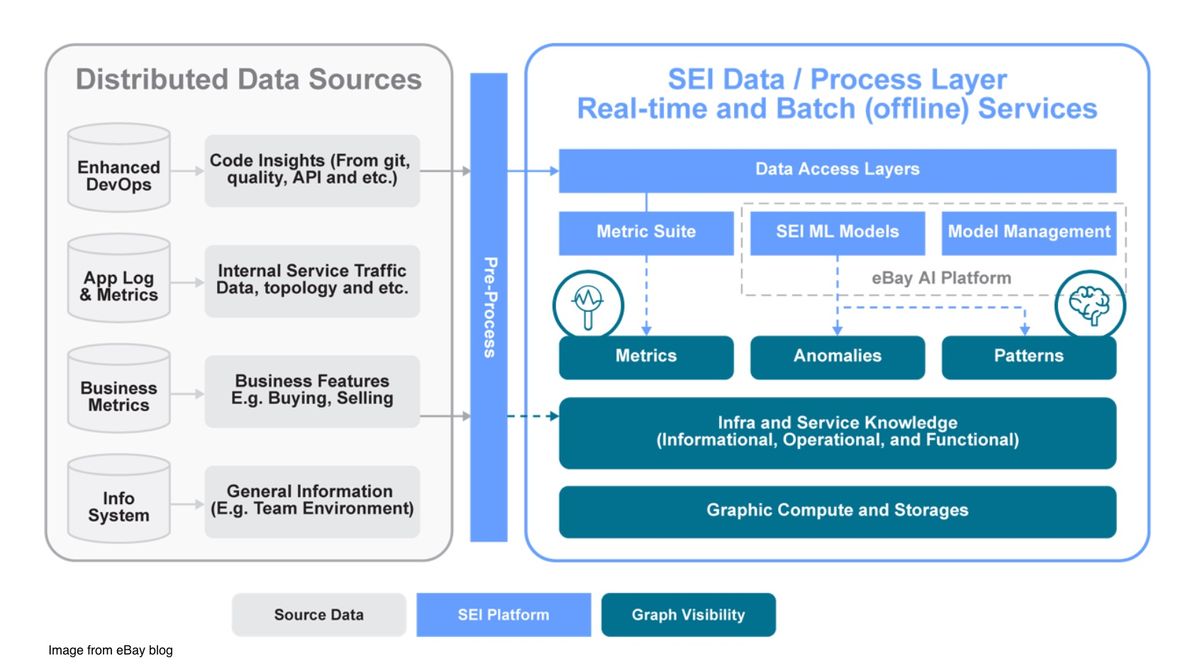 Distributed Data Sources

Enhanced DevOps

Code Insights (From git, quality, API and etc.)

App Log & Metrics

Internal Service Traffic Data, topology and etc.

Business Metrics

Business Features E.g. Buying, Selling

Info System

General Information (E.g. Team Environment)

Pre-Process

SEI Data / Process Layer
Real-time and Batch (offline) Services

Data Access Layers

Metric Suite

SEI ML Models

Model Management

eBay AI Platform

Metrics

Anomalies

Patterns

Infra and Service Knowledge (Informational, Operational, and Functional)

Graphic Compute and Storages

Source Data

SEI Platform

Graph Visibility

Image from eBay blog